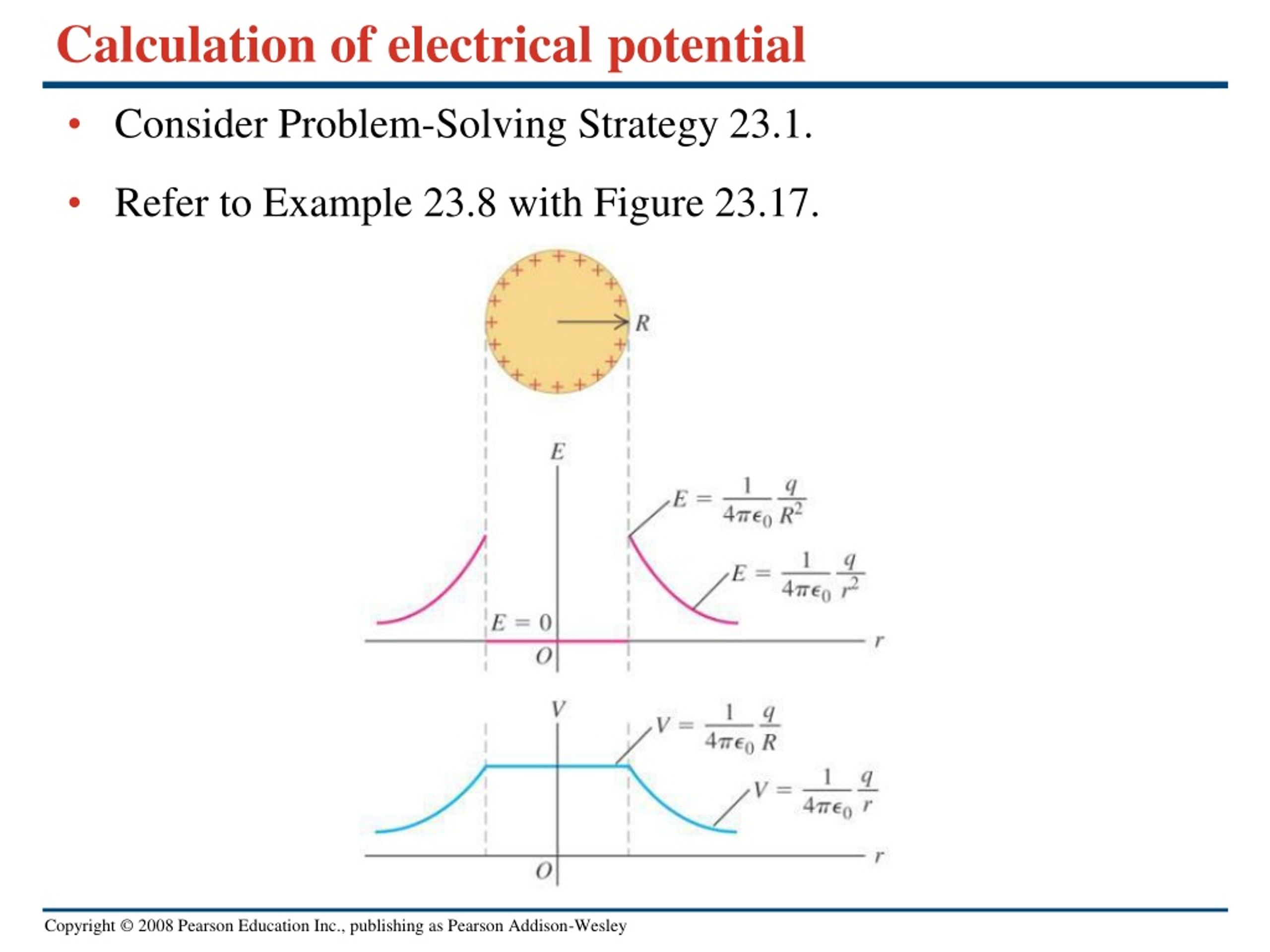 Calculation of electrical potential

• Consider Problem-Solving Strategy 23.1.

• Refer to Example 23.8 with Figure 23.17.

$R$

$E$

$E = \frac{1}{4\pi\epsilon_0}\frac{q}{R^2}$

$E = \frac{1}{4\pi\epsilon_0}\frac{q}{r^2}$

$E = 0$

$O$

$r$

$V$

$V = \frac{1}{4\pi\epsilon_0}\frac{q}{R}$

$V = \frac{1}{4\pi\epsilon_0}\frac{q}{r}$

$O$

$r$

Copyright © 2008 Pearson Education Inc., publishing as Pearson Addison-Wesley